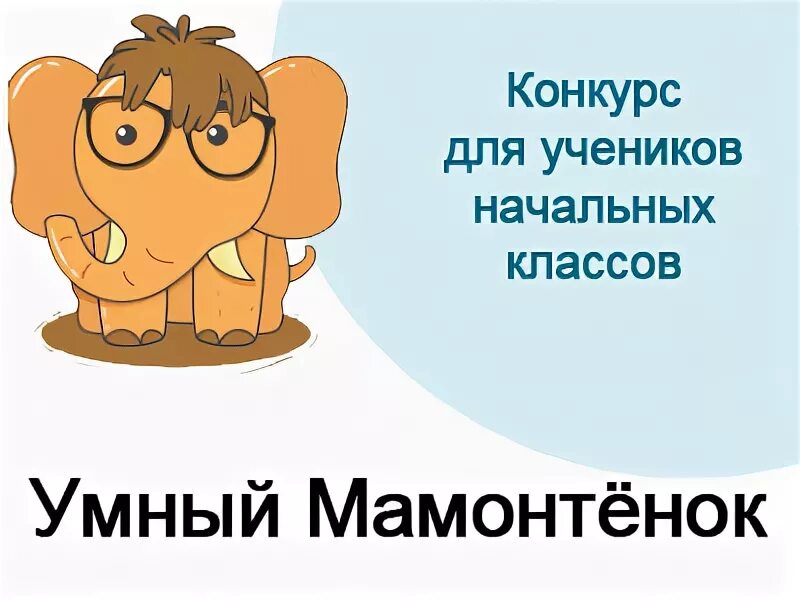 Конкурс для учеников начальных классов

Умный Мамонтёнок